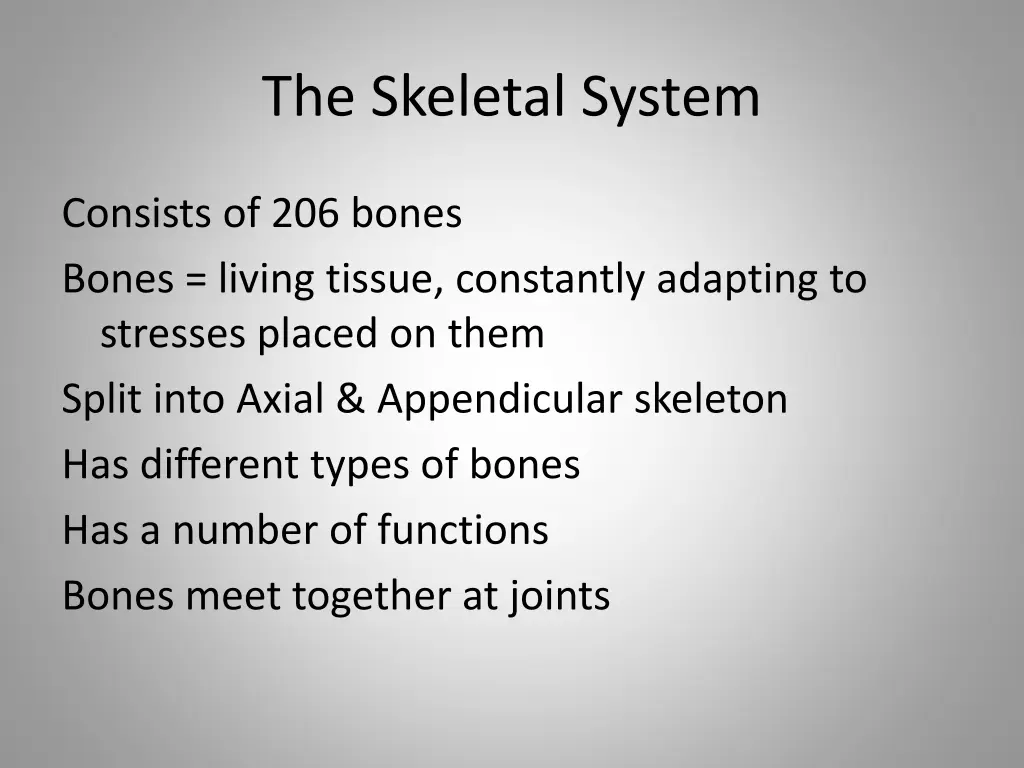 The Skeletal System

Consists of 206 bones

Bones = living tissue, constantly adapting to stresses placed on them

Split into Axial & Appendicular skeleton

Has different types of bones

Has a number of functions

Bones meet together at joints